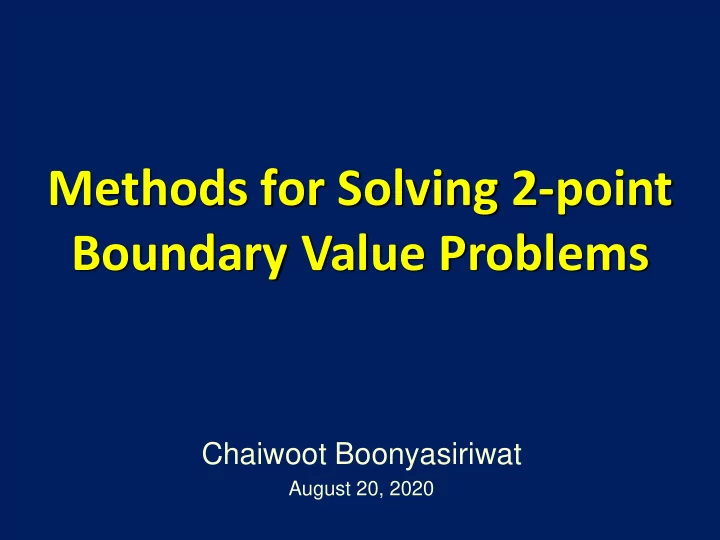 Methods for Solving 2-point Boundary Value Problems

Chaiwoot Boonyasiriwat

August 20, 2020